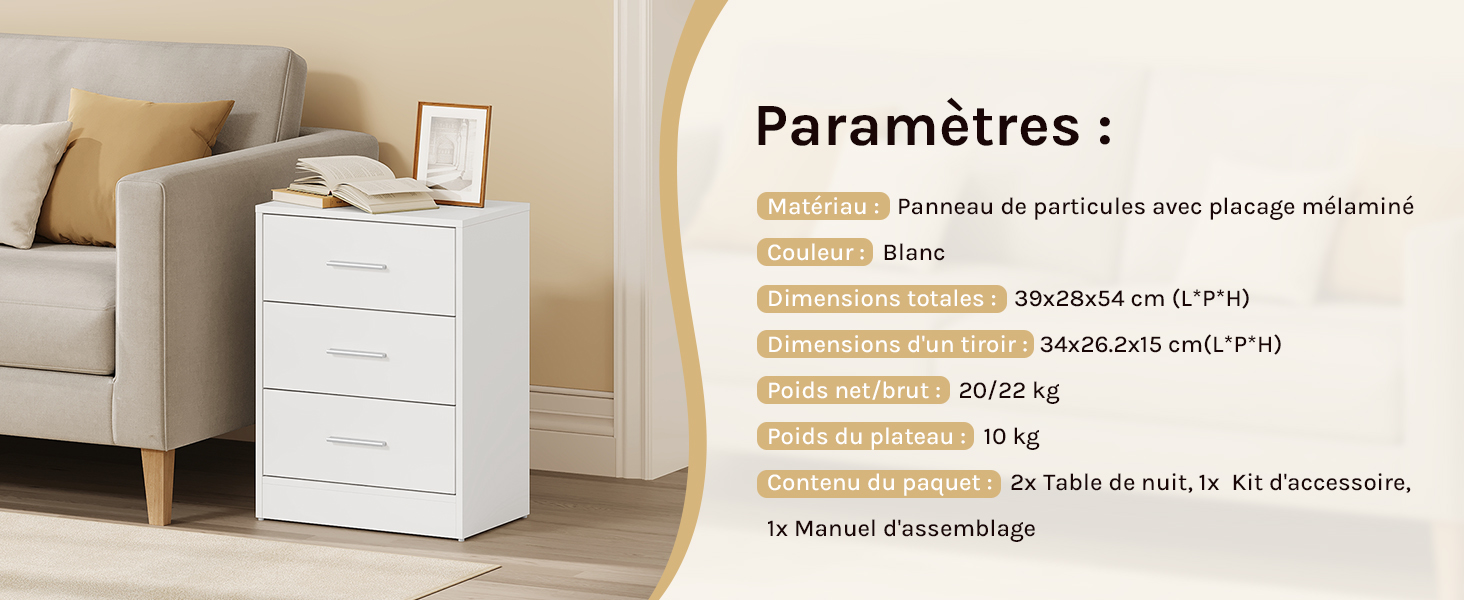 Paramètres :

Matériau : Panneau de particules avec placage mélaminé

Couleur : Blanc

Dimensions totales : 39x28x54 cm (L*P*H)

Dimensions d'un tiroir : 34x26.2x15 cm(L*P*H)

Poids net/brut : 20/22 kg

Poids du plateau : 10 kg

Contenu du paquet : 2x Table de nuit, 1x Kit d'accessoire, 1x Manuel d'assemblage